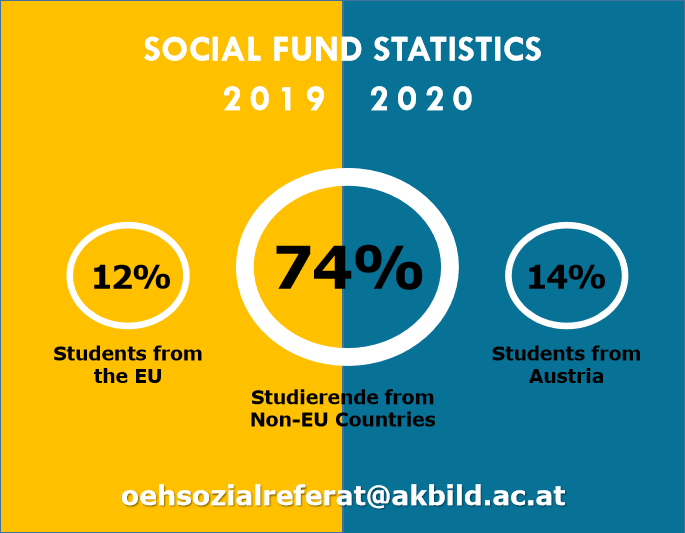 SOCIAL FUND STATISTICS

2019 2020

12%

Students from the EU

74%

Studierende from Non-EU Countries

14%

Students from Austria

oehsozialreferat@akbild.ac.at